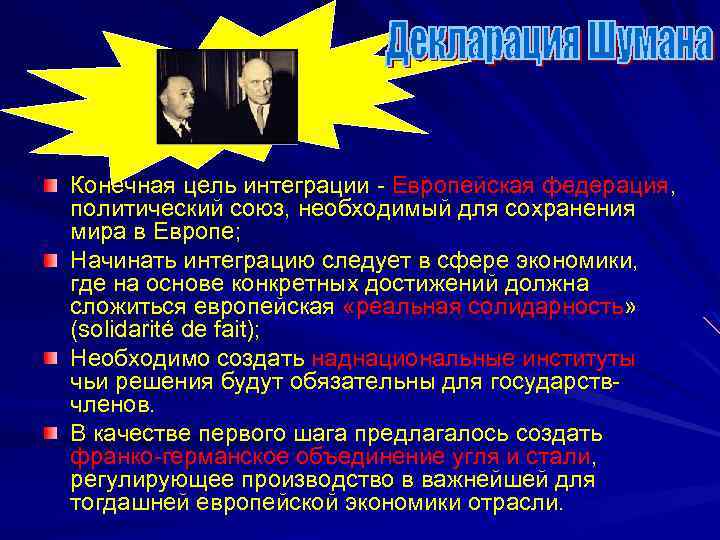 Декларация Шумана

Конечная цель интеграции - Европейская федерация, политический союз, необходимый для сохранения мира в Европе;

Начинать интеграцию следует в сфере экономики, где на основе конкретных достижений должна сложиться европейская «реальная солидарность» (solidarité de fait);

Необходимо создать наднациональные институты чьи решения будут обязательны для государств-членов.

В качестве первого шага предлагалось создать франко-германское объединение угля и стали, регулирующее производство в важнейшей для тогдашней европейской экономики отрасли.